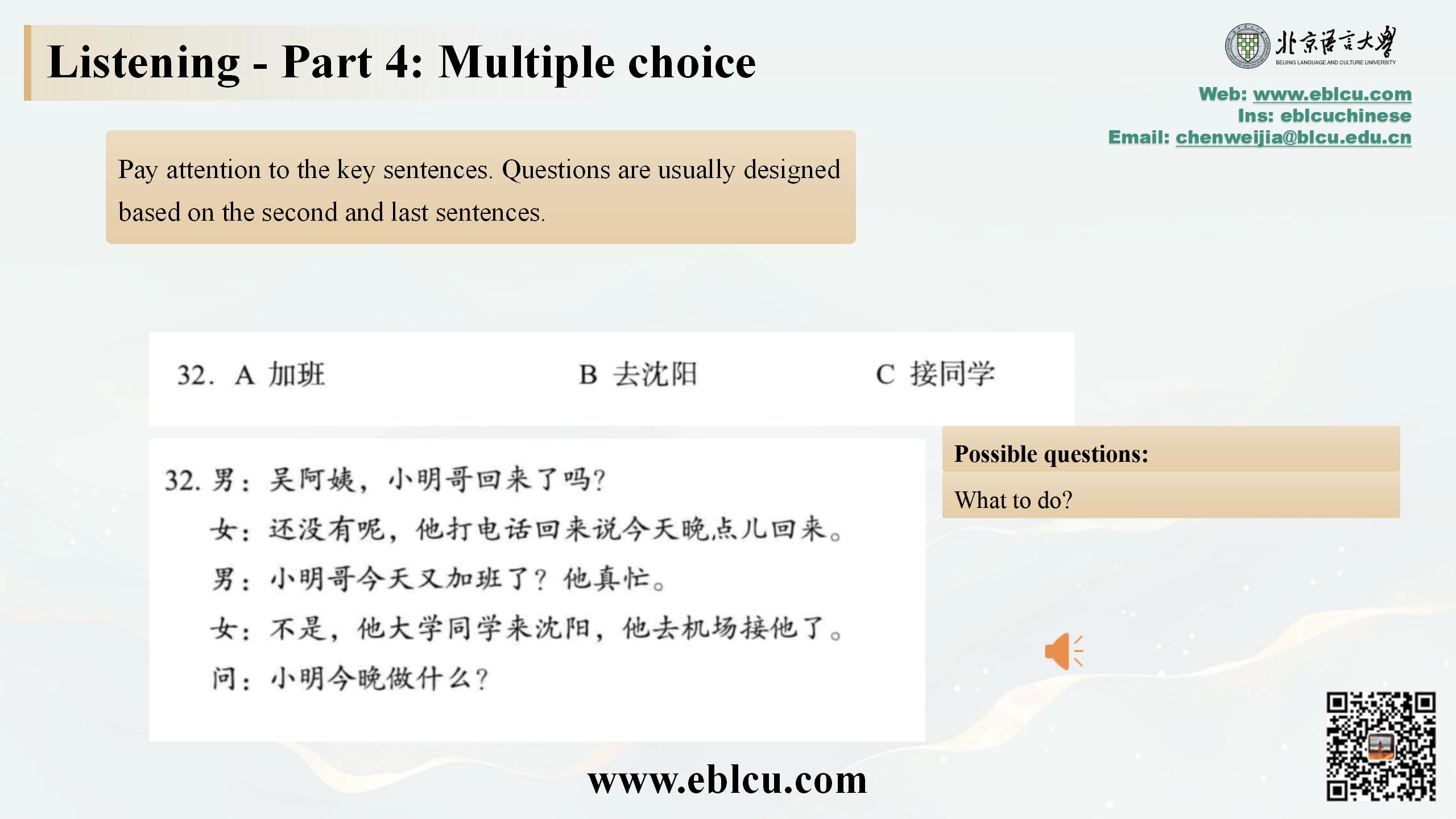 Listening - Part 4: Multiple choice

北京语言大学
BEIJING LANGUAGE AND CULTURE UNIVERSITY

Web: www.eblcu.com
Ins: eblcuchinese
Email: chenweijia@blcu.edu.cn

Pay attention to the key sentences. Questions are usually designed based on the second and last sentences.

32. A 加班　　B 去沈阳　　C 接同学

32. 男：吴阿姨，小明哥回来了吗？
女：还没有呢，他打电话回来说今天晚点儿回来。
男：小明哥今天又加班了？他真忙。
女：不是，他大学同学来沈阳，他去机场接他了。
问：小明今晚做什么？

Possible questions:
What to do?

www.eblcu.com